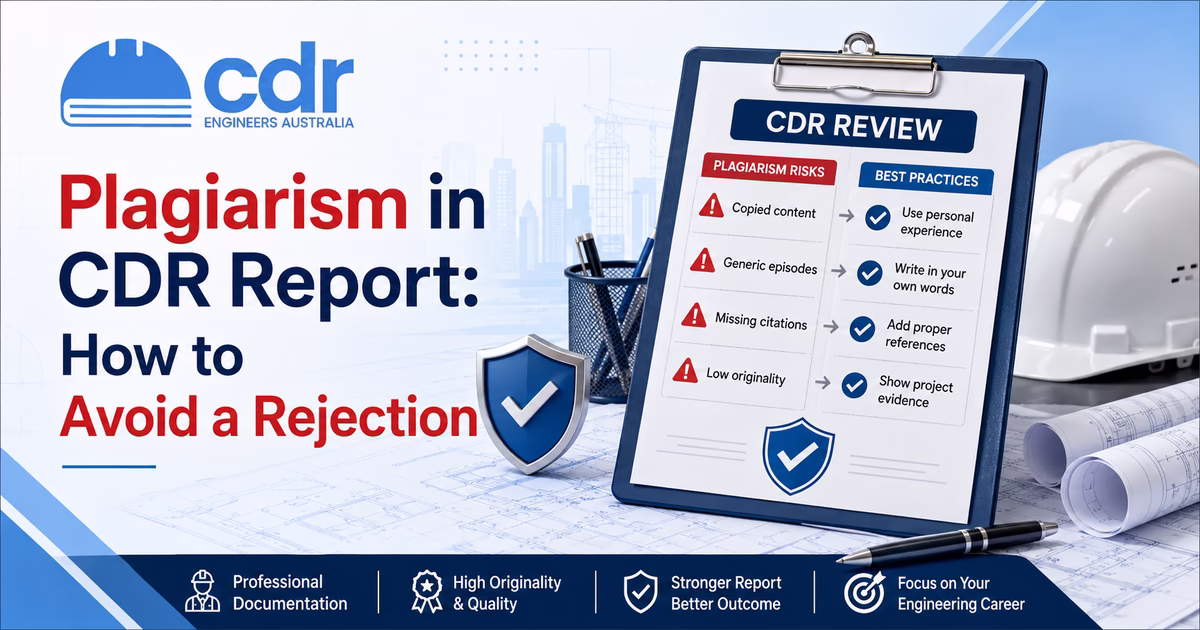 cdr
ENGINEERS AUSTRALIA

Plagiarism in CDR Report: How to Avoid a Rejection

CDR REVIEW

PLAGIARISM RISKS
Copied content
Generic episodes
Missing citations
Low originality

BEST PRACTICES
Use personal experience
Write in your own words
Add proper references
Show project evidence

Professional Documentation

High Originality & Quality

Stronger Report Better Outcome

Focus on Your Engineering Career